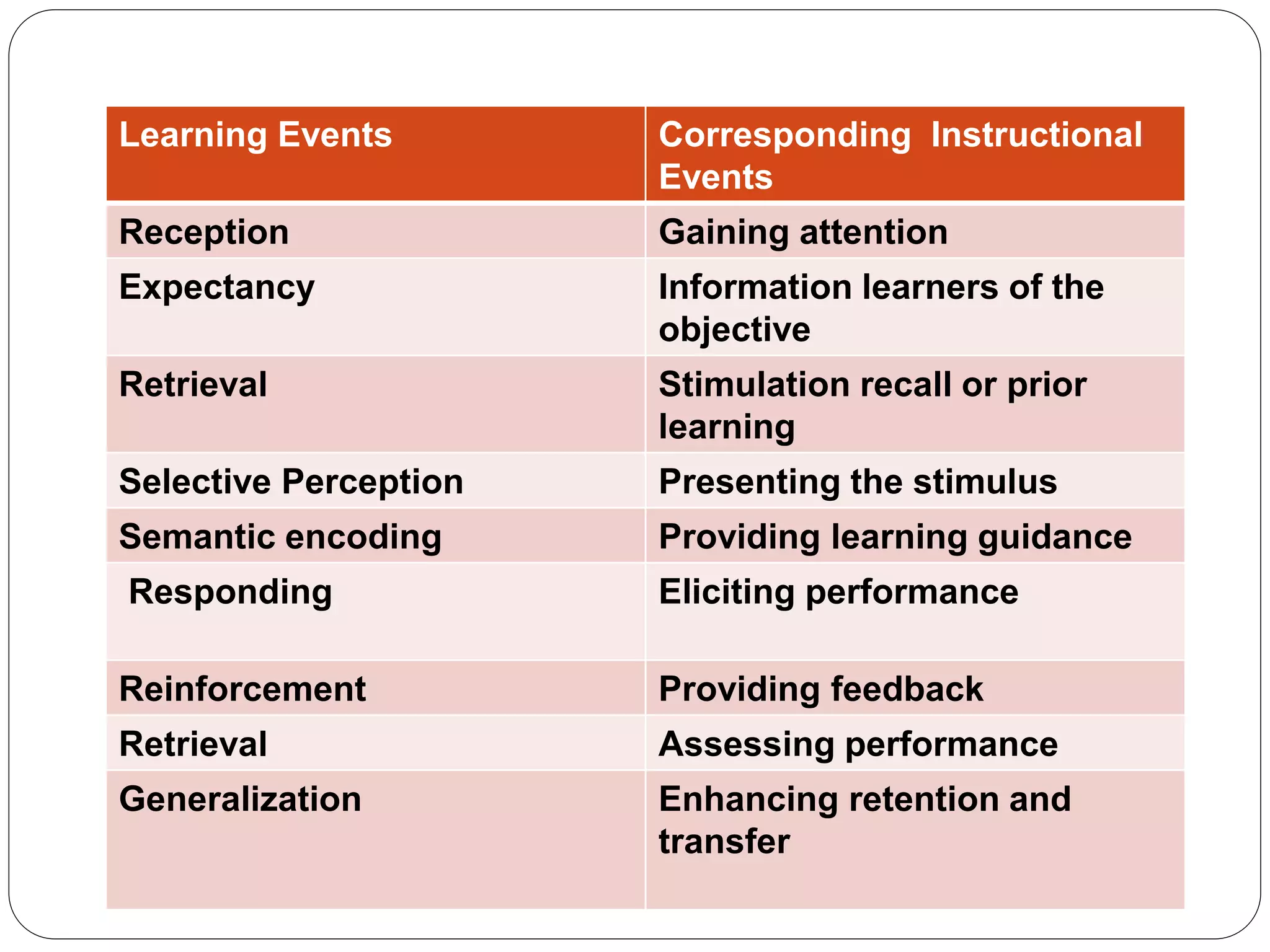 | Learning Events | Corresponding Instructional Events |
|---|---|
| Reception | Gaining attention |
| Expectancy | Information learners of the objective |
| Retrieval | Stimulation recall or prior learning |
| Selective Perception | Presenting the stimulus |
| Semantic encoding | Providing learning guidance |
| Responding | Eliciting performance |
| Reinforcement | Providing feedback |
| Retrieval | Assessing performance |
| Generalization | Enhancing retention and transfer |